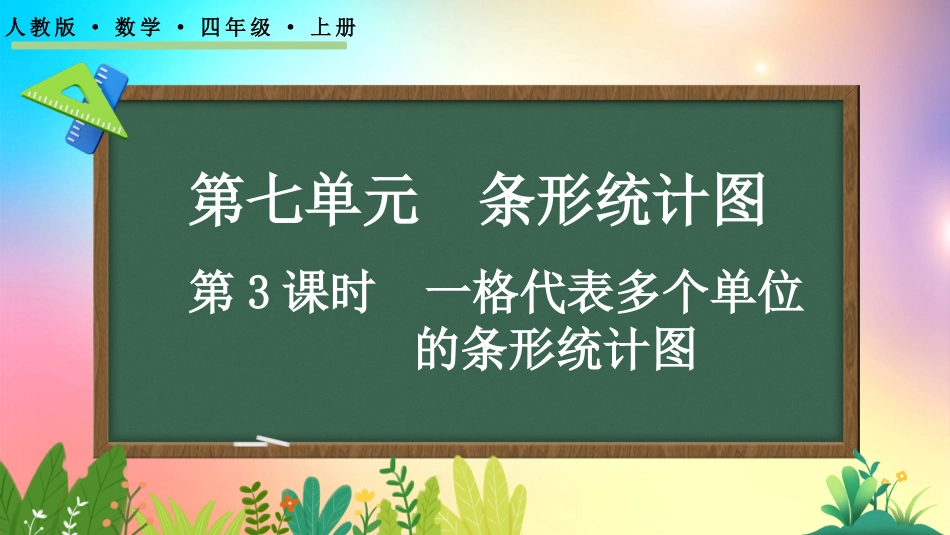 人教版 · 数学 · 四年级 · 上册

第七单元　条形统计图

第 3 课时　一格代表多个单位的条形统计图